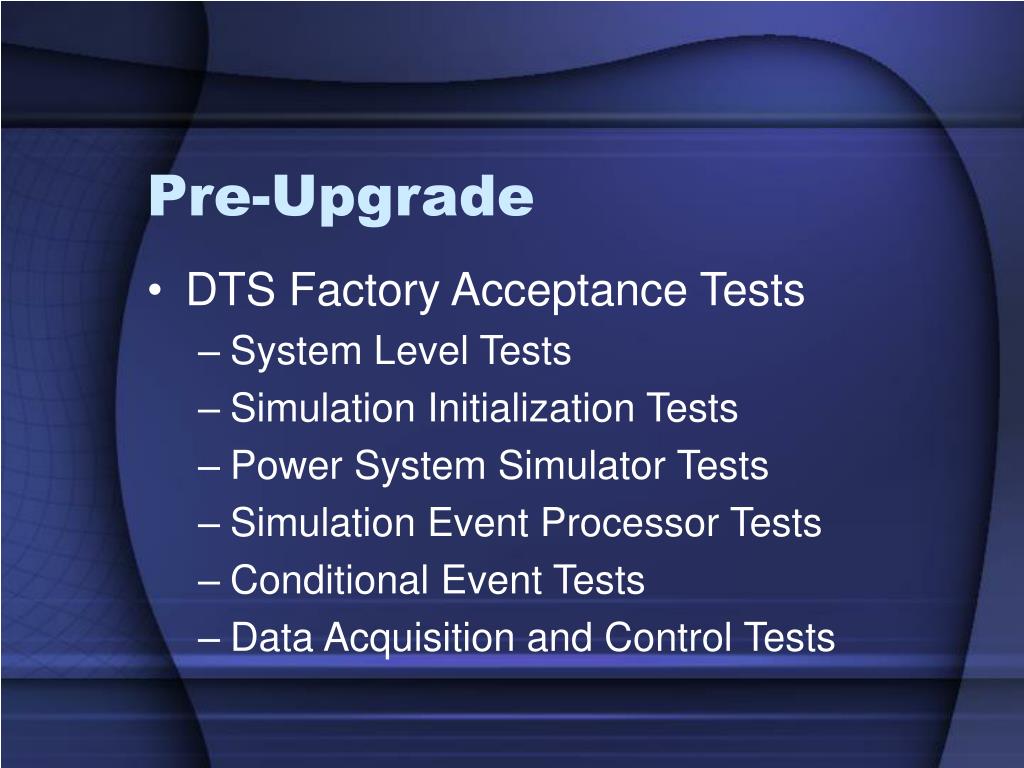 Pre-Upgrade

• DTS Factory Acceptance Tests
– System Level Tests
– Simulation Initialization Tests
– Power System Simulator Tests
– Simulation Event Processor Tests
– Conditional Event Tests
– Data Acquisition and Control Tests